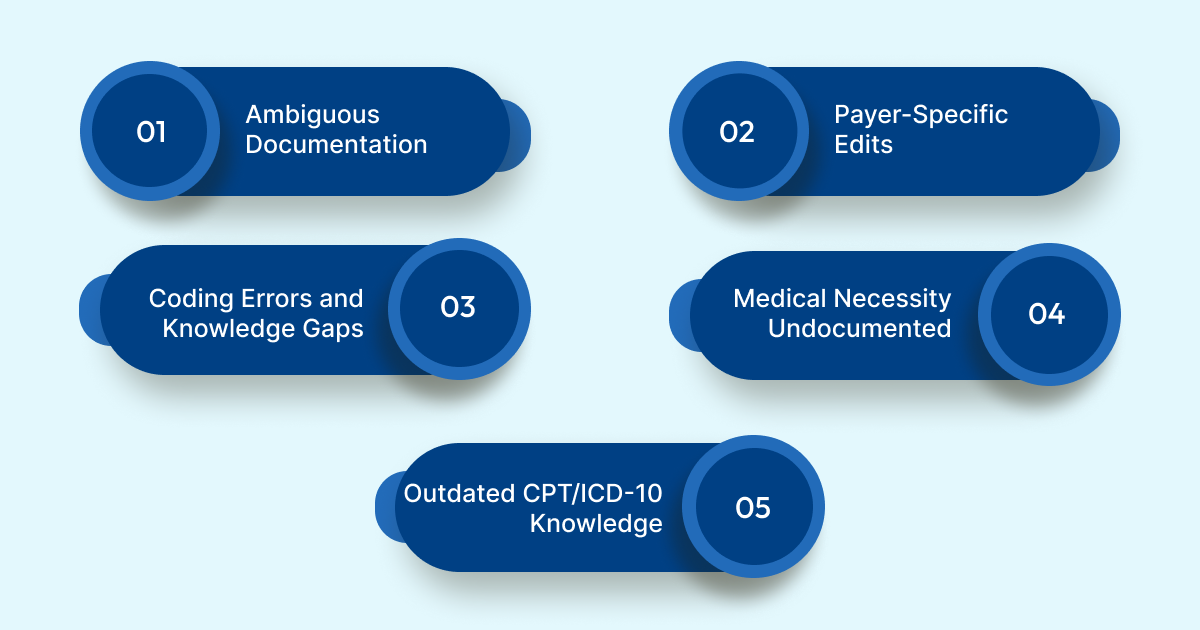 01
Ambiguous Documentation

02
Payer-Specific Edits

Coding Errors and Knowledge Gaps
03

Medical Necessity Undocumented
04

Outdated CPT/ICD-10 Knowledge
05